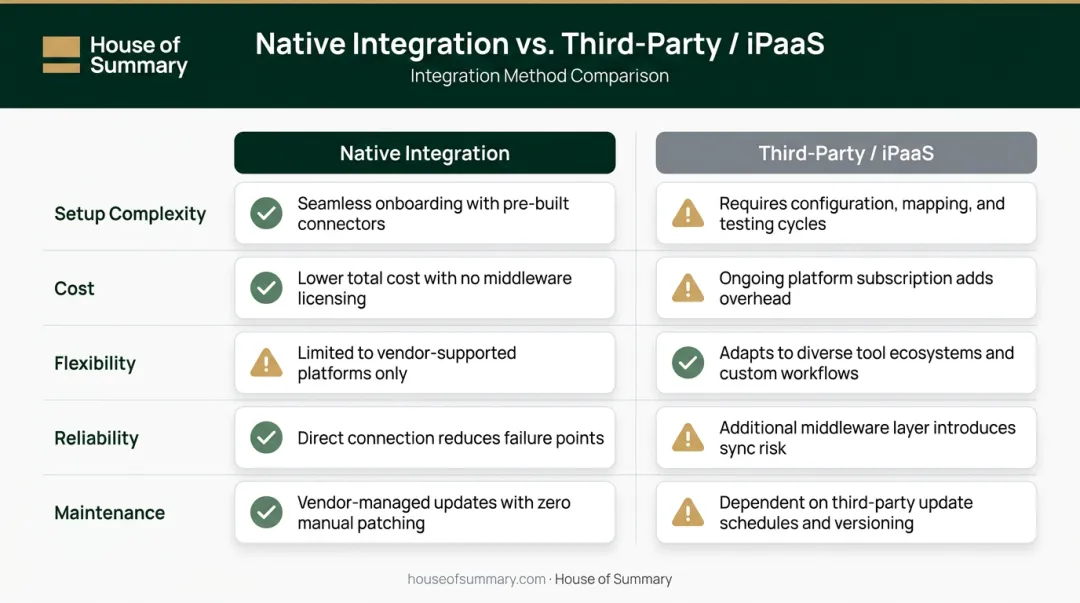 House of Summary

Native Integration vs. Third-Party / iPaaS

Integration Method Comparison

| | Native Integration | Third-Party / iPaaS |
|---|---|---|
| Setup Complexity | Seamless onboarding with pre-built connectors | Requires configuration, mapping, and testing cycles |
| Cost | Lower total cost with no middleware licensing | Ongoing platform subscription adds overhead |
| Flexibility | Limited to vendor-supported platforms only | Adapts to diverse tool ecosystems and custom workflows |
| Reliability | Direct connection reduces failure points | Additional middleware layer introduces sync risk |
| Maintenance | Vendor-managed updates with zero manual patching | Dependent on third-party update schedules and versioning |

houseofsummary.com · House of Summary